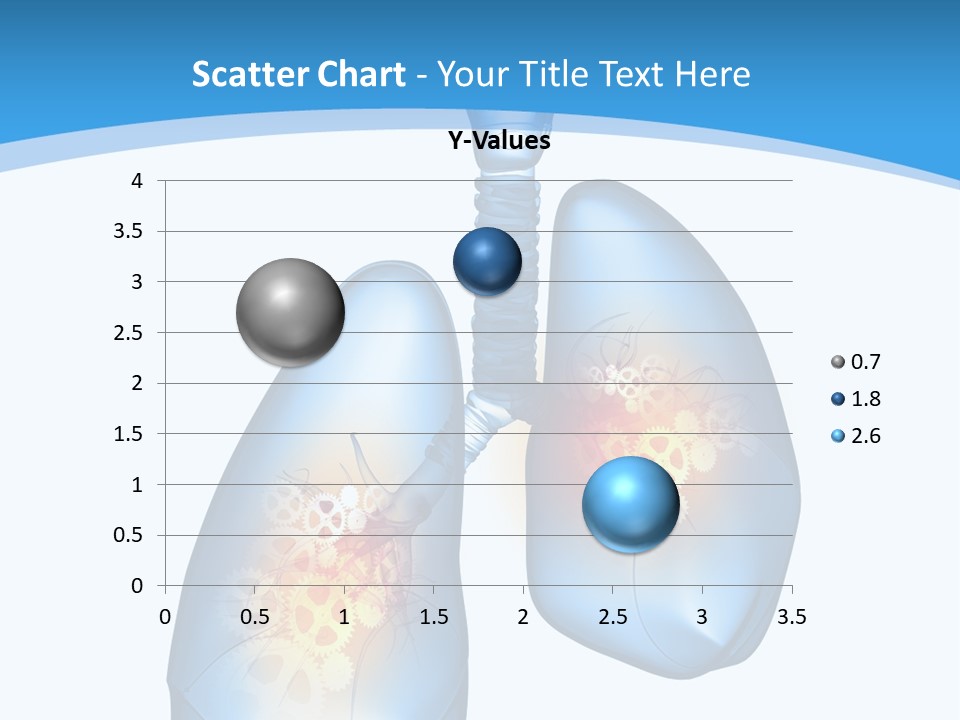 Scatter Chart - Your Title Text Here

Y-Values

4
3.5
3
2.5
2
1.5
1
0.5
0

0 0.5 1 1.5 2 2.5 3 3.5

0.7
1.8
2.6